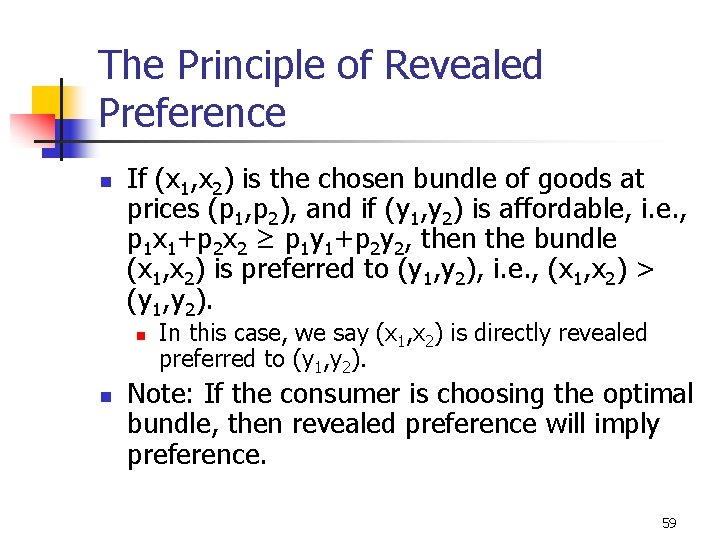 The Principle of Revealed Preference

If $(x_1,x_2)$ is the chosen bundle of goods at prices $(p_1,p_2)$, and if $(y_1,y_2)$ is affordable, i.e., $p_1x_1+p_2x_2 \geq p_1y_1+p_2y_2$, then the bundle $(x_1,x_2)$ is preferred to $(y_1,y_2)$, i.e., $(x_1,x_2) > (y_1,y_2)$.

In this case, we say $(x_1,x_2)$ is directly revealed preferred to $(y_1,y_2)$.

Note: If the consumer is choosing the optimal bundle, then revealed preference will imply preference.

59